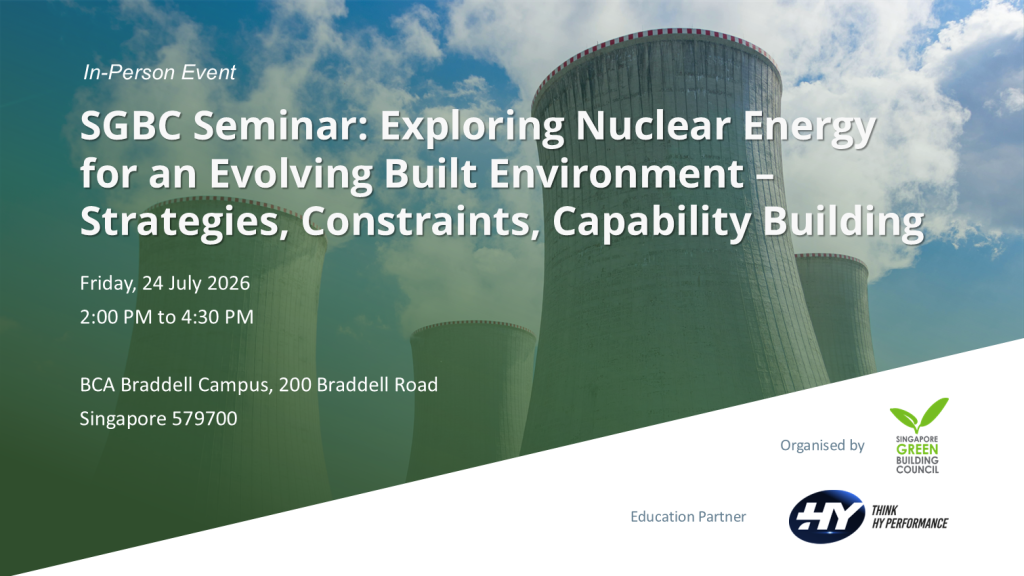 In-Person Event

SGBC Seminar: Exploring Nuclear Energy for an Evolving Built Environment – Strategies, Constraints, Capability Building

Friday, 24 July 2026
2:00 PM to 4:30 PM

BCA Braddell Campus, 200 Braddell Road
Singapore 579700

Organised by

SINGAPORE GREEN BUILDING COUNCIL

Education Partner

HY

THINK HY PERFORMANCE